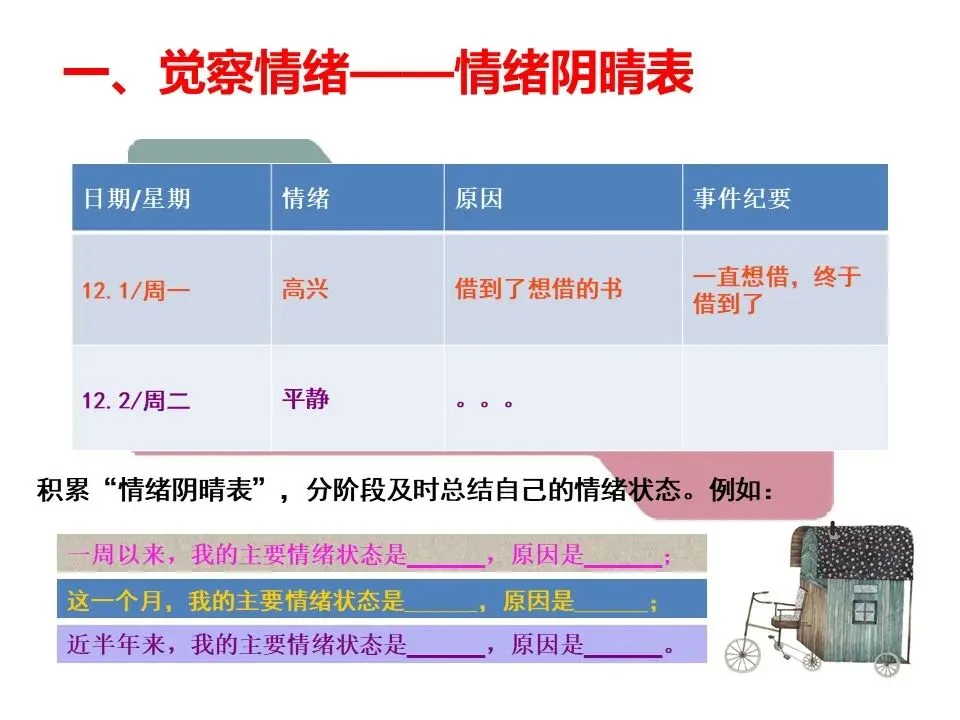 一、觉察情绪——情绪阴晴表

| 日期/星期 | 情绪 | 原因 | 事件纪要 |
|---|---|---|---|
| 12.1/周一 | 高兴 | 借到了想借的书 | 一直想借，终于借到了 |
| 12.2/周二 | 平静 | 。。。 | |

积累“情绪阴晴表”，分阶段及时总结自己的情绪状态。例如：

一周以来，我的主要情绪状态是______，原因是______；

这一个月，我的主要情绪状态是______，原因是______；

近半年来，我的主要情绪状态是______，原因是______。